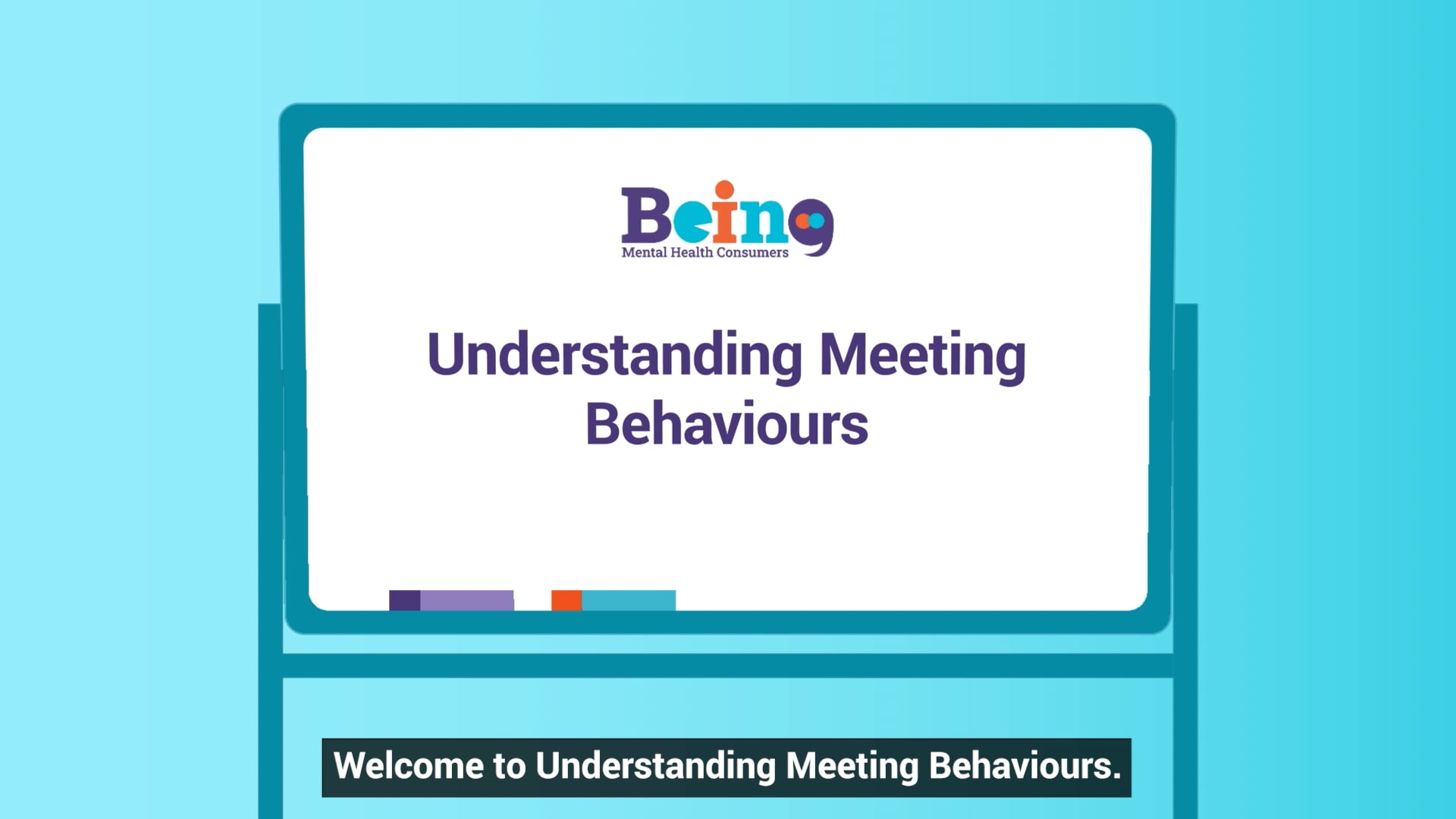 Being
Mental Health Consumers

Understanding Meeting Behaviours

Welcome to Understanding Meeting Behaviours.